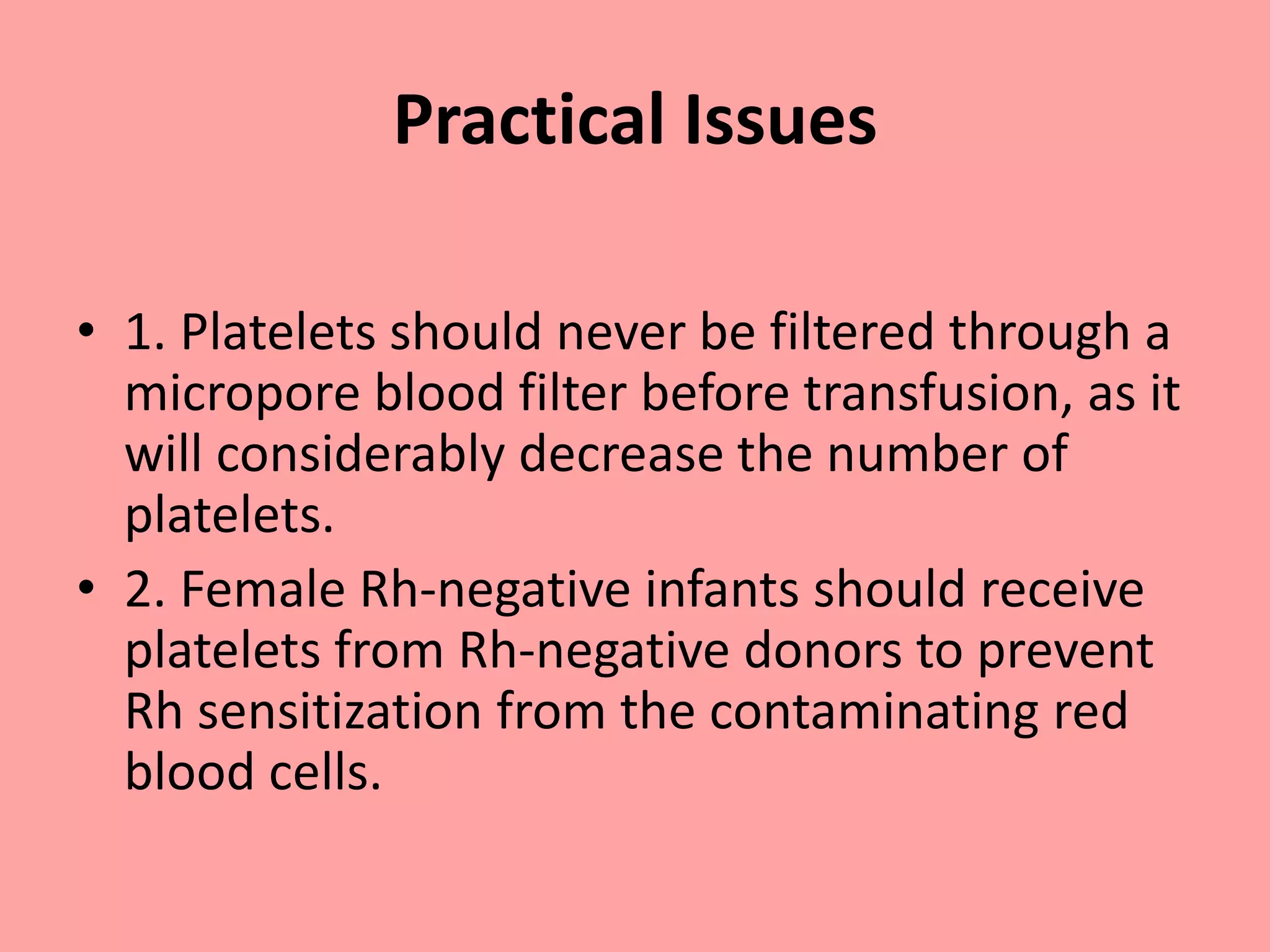 Practical Issues

• 1. Platelets should never be filtered through a micropore blood filter before transfusion, as it will considerably decrease the number of platelets.

• 2. Female Rh-negative infants should receive platelets from Rh-negative donors to prevent Rh sensitization from the contaminating red blood cells.